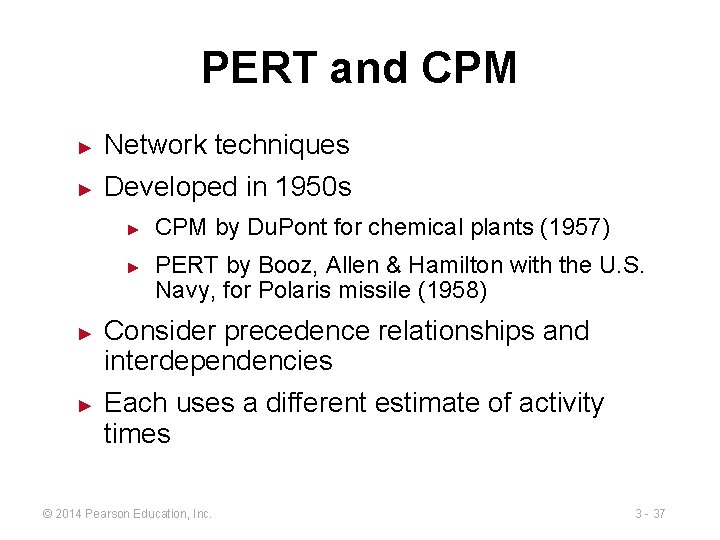 PERT and CPM

► Network techniques
► Developed in 1950s
► CPM by DuPont for chemical plants (1957)
► PERT by Booz, Allen & Hamilton with the U.S. Navy, for Polaris missile (1958)
► Consider precedence relationships and interdependencies
► Each uses a different estimate of activity times

© 2014 Pearson Education, Inc.

3 - 37